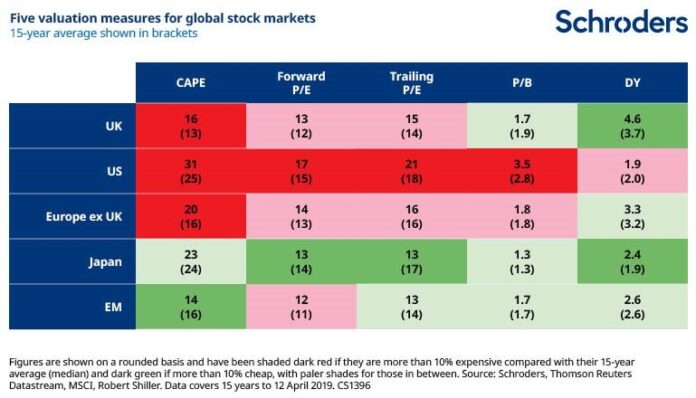 Five valuation measures for global stock markets
15-year average shown in brackets

Schroders

| | CAPE | Forward P/E | Trailing P/E | P/B | DY |
|---|---|---|---|---|---|
| UK | 16 (13) | 13 (12) | 15 (14) | 1.7 (1.9) | 4.6 (3.7) |
| US | 31 (25) | 17 (15) | 21 (18) | 3.5 (2.8) | 1.9 (2.0) |
| Europe ex UK | 20 (16) | 14 (13) | 16 (16) | 1.8 (1.8) | 3.3 (3.2) |
| Japan | 23 (24) | 13 (14) | 13 (17) | 1.3 (1.3) | 2.4 (1.9) |
| EM | 14 (16) | 12 (11) | 13 (14) | 1.7 (1.7) | 2.6 (2.6) |

Figures are shown on a rounded basis and have been shaded dark red if they are more than 10% expensive compared with their 15-year average (median) and dark green if more than 10% cheap, with paler shades for those in between. Source: Schroders, Thomson Reuters Datastream, MSCI, Robert Shiller. Data covers 15 years to 12 April 2019. CS1396